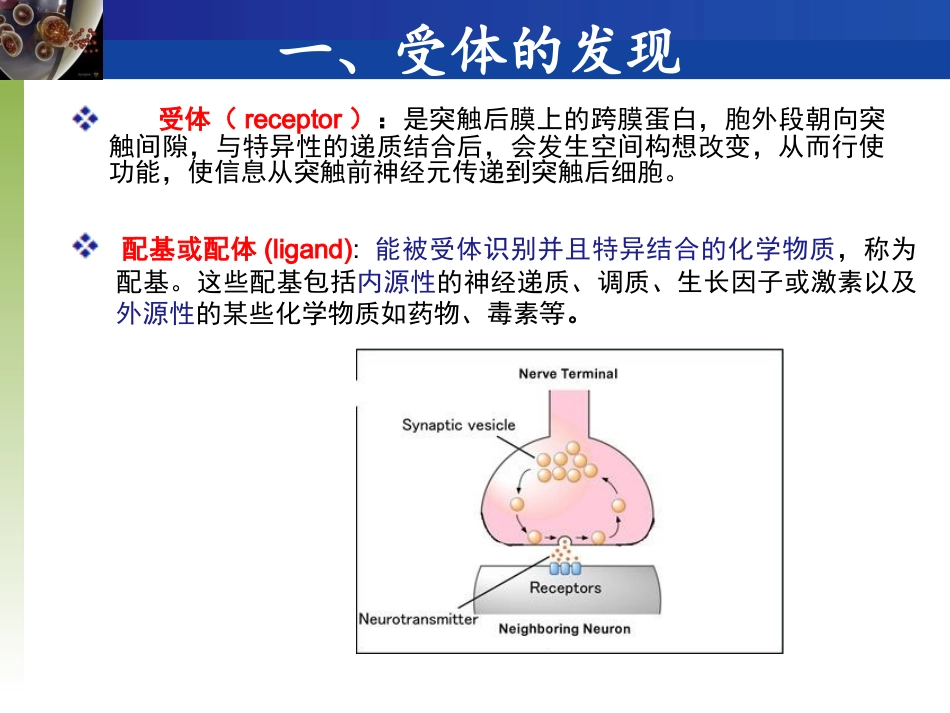 一、受体的发现

受体（ receptor ）：是突触后膜上的跨膜蛋白，胞外段朝向突触间隙，与特异性的递质结合后，会发生空间构想改变，从而行使功能，使信息从突触前神经元传递到突触后细胞。

配基或配体 (ligand): 能被受体识别并且特异结合的化学物质，称为配基。这些配基包括内源性的神经递质、调质、生长因子或激素以及外源性的某些化学物质如药物、毒素等。

Nerve Terminal
Synaptic vesicle
Receptors
Neurotransmitter
Neighboring Neuron